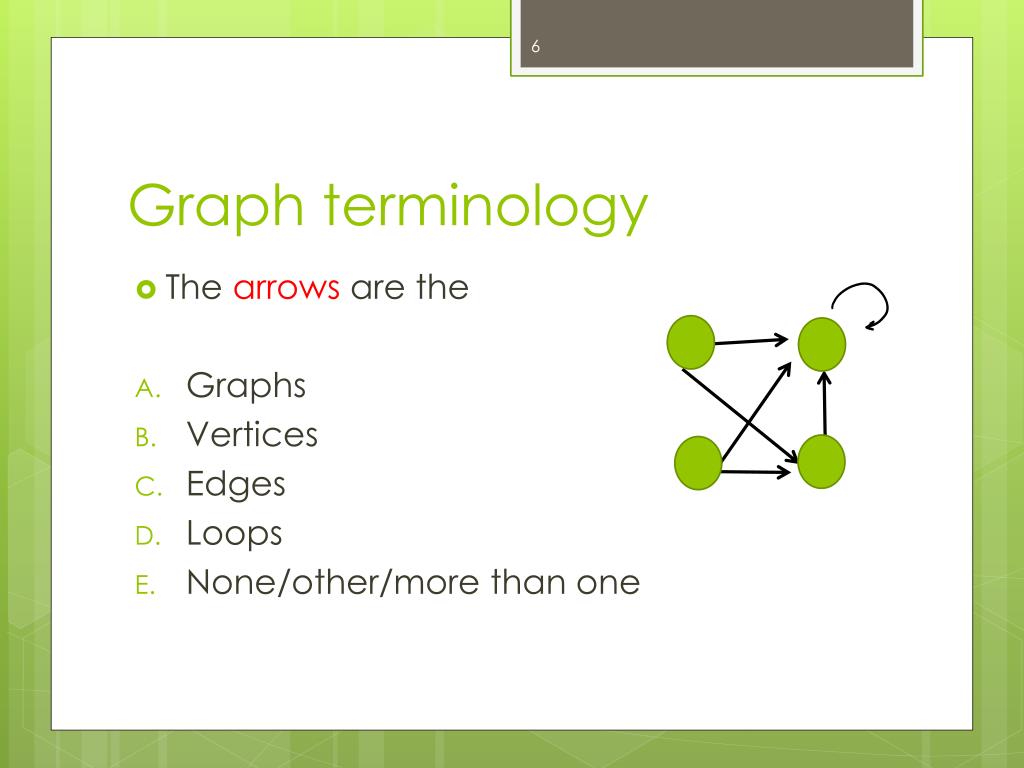 6

Graph terminology

The arrows are the

A. Graphs
B. Vertices
C. Edges
D. Loops
E. None/other/more than one